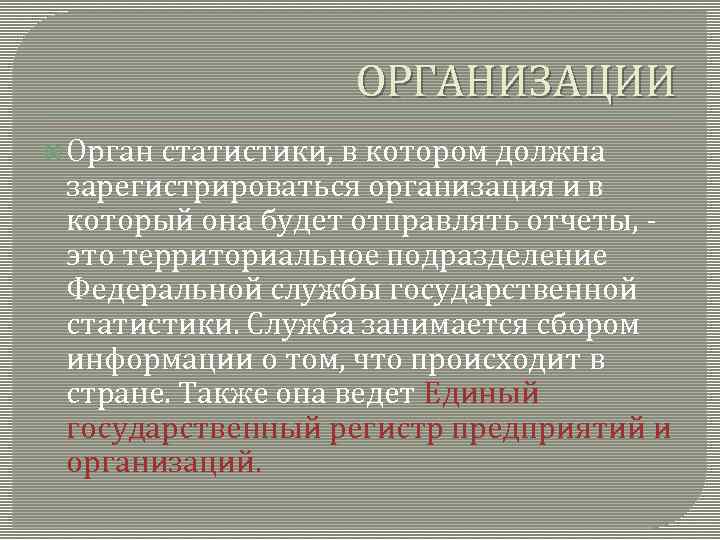 ОРГАНИЗАЦИИ

Орган статистики, в котором должна зарегистрироваться организация и в который она будет отправлять отчеты, - это территориальное подразделение Федеральной службы государственной статистики. Служба занимается сбором информации о том, что происходит в стране. Также она ведет Единый государственный регистр предприятий и организаций.